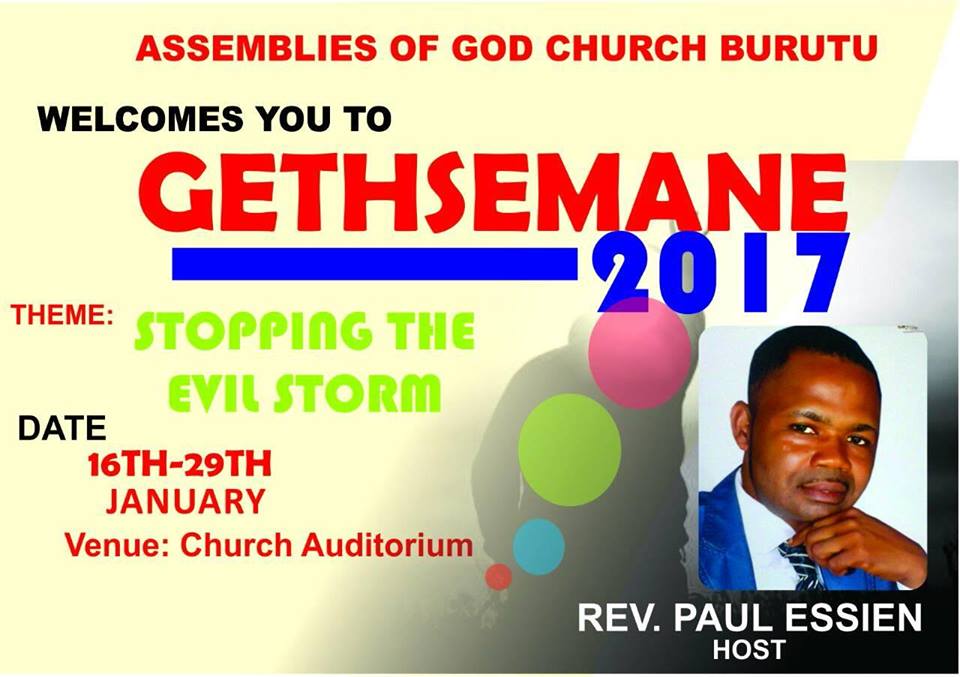 ASSEMBLIES OF GOD CHURCH BURUTU

WELCOMES YOU TO

GETHSEMANE 2017

THEME: STOPPING THE EVIL STORM

DATE
16TH-29TH
JANUARY
Venue: Church Auditorium

REV. PAUL ESSIEN
HOST